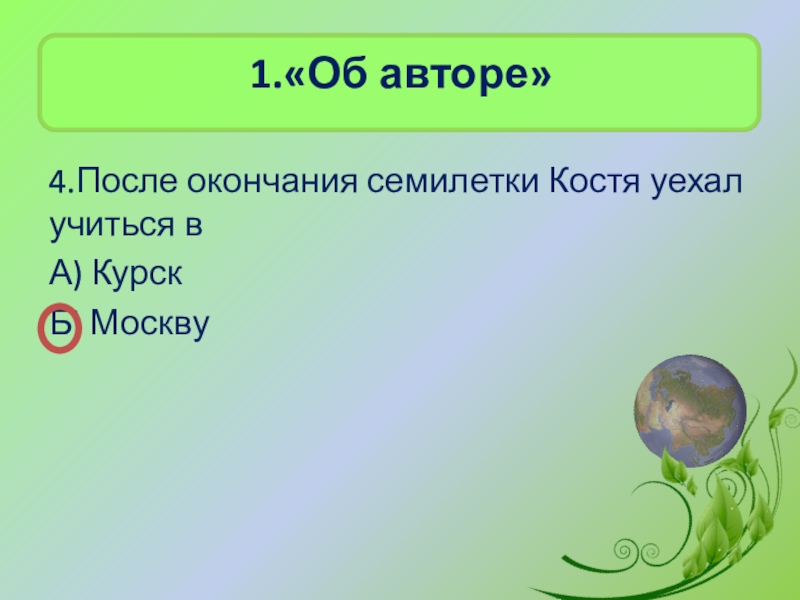 1.«Об авторе»

4.После окончания семилетки Костя уехал учиться в

А) Курск

Б) Москву